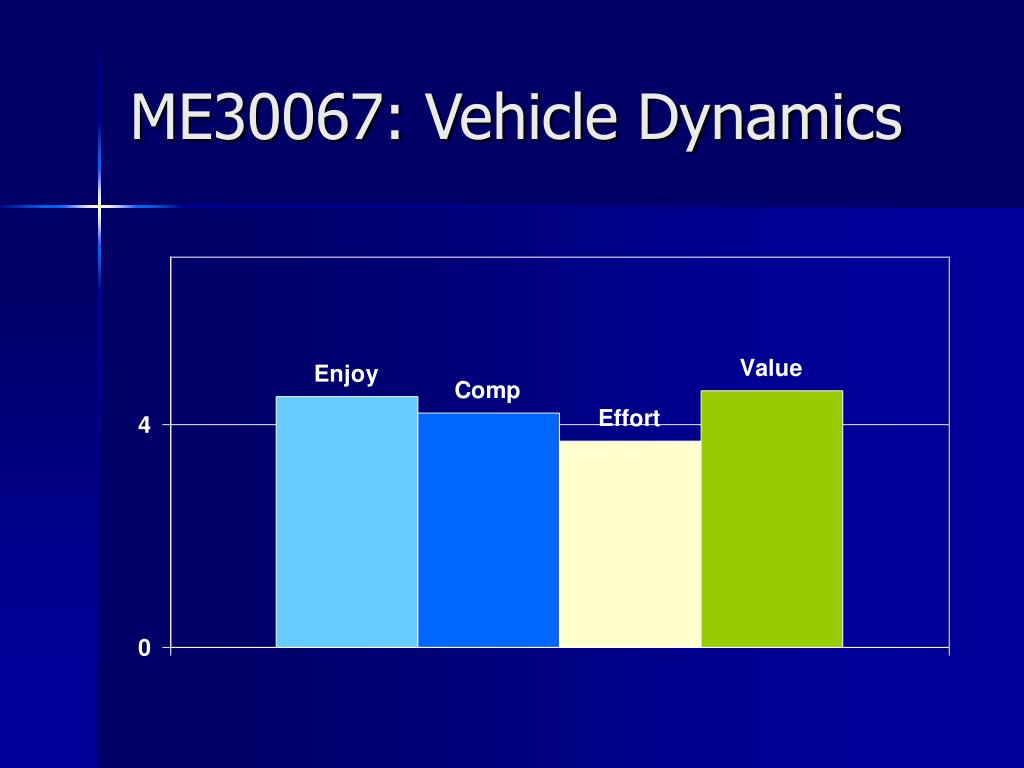 ME30067: Vehicle Dynamics

Enjoy
Comp
Effort
Value
4
0